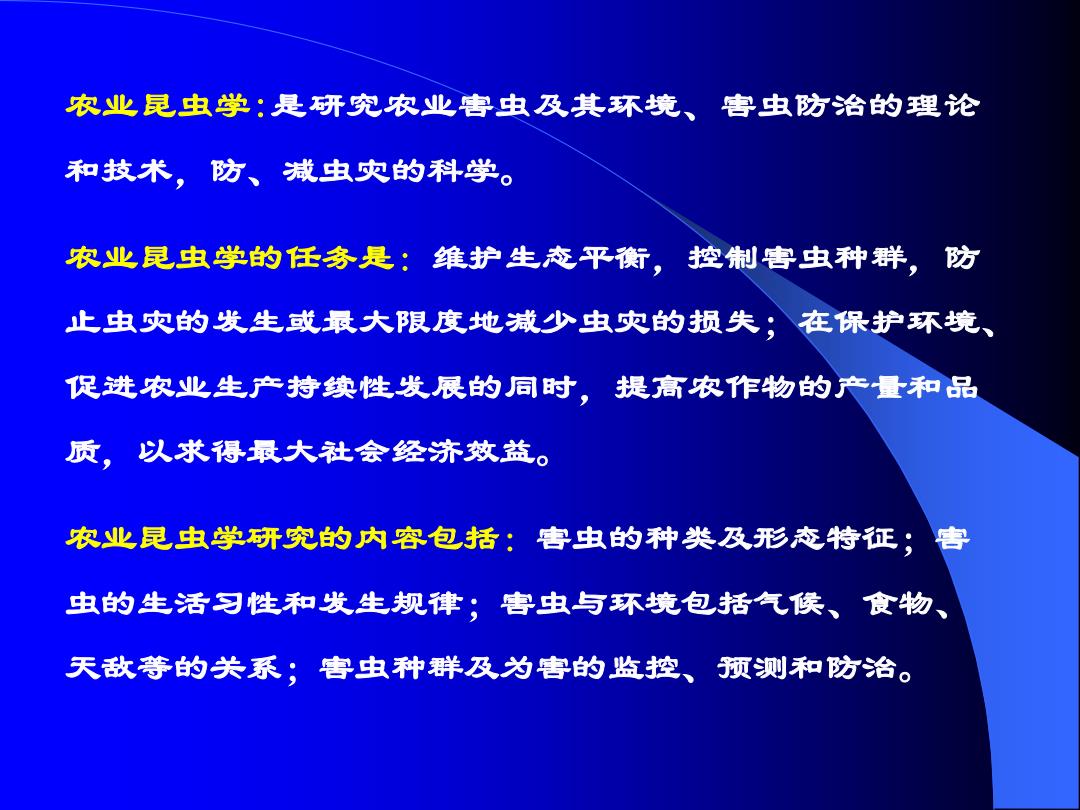 农业昆虫学:是研究农业害虫及其环境、害虫防治的理论和技术，防、减虫灾的科学。

农业昆虫学的任务是：维护生态平衡，控制害虫种群，防止虫灾的发生或最大限度地减少虫灾的损失；在保护环境、促进农业生产持续性发展的同时，提高农作物的产量和品质，以求得最大社会经济效益。

农业昆虫学研究的内容包括：害虫的种类及形态特征；害虫的生活习性和发生规律；害虫与环境包括气候、食物、天敌等的关系；害虫种群及为害的监控、预测和防治。